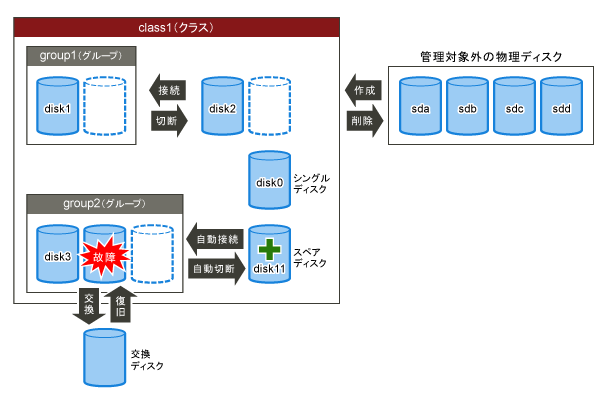 class1（クラス）

group1（グループ）

disk1

接続

切断

disk2

作成

削除

管理対象外の物理ディスク

sda

sdb

sdc

sdd

disk0

シングルディスク

group2（グループ）

disk3

故障

自動接続

自動切断

disk11

スペアディスク

交換

復旧

交換ディスク